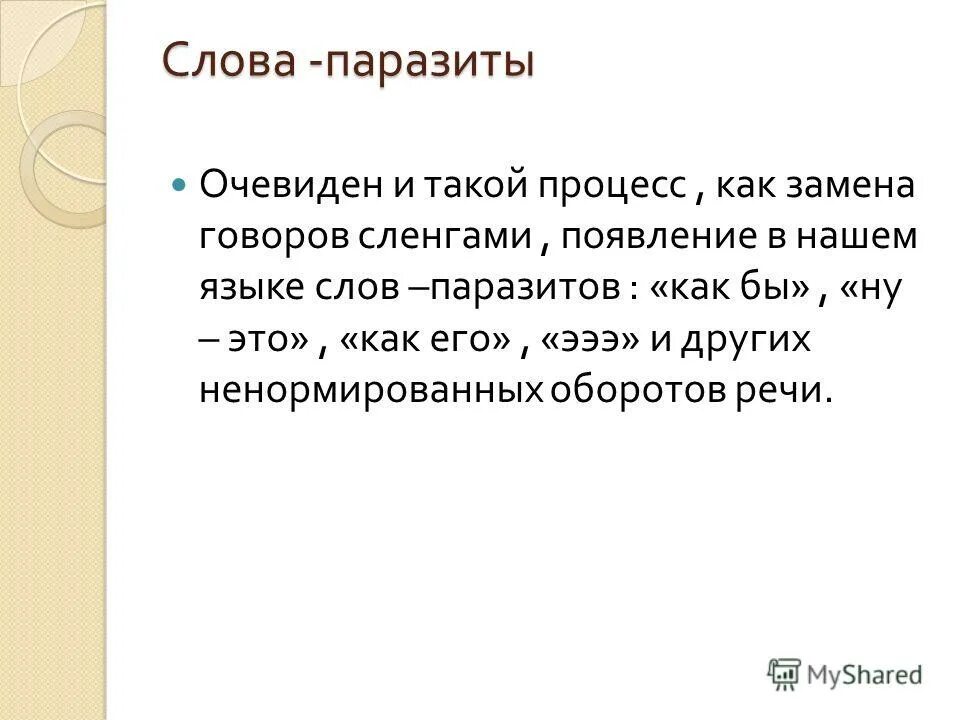 Слова -паразиты

Очевиден и такой процесс , как замена говоров сленгами , появление в нашем языке слов –паразитов : «как бы» , «ну – это» , «как его» , «эээ» и других ненормированных оборотов речи.

MyShared